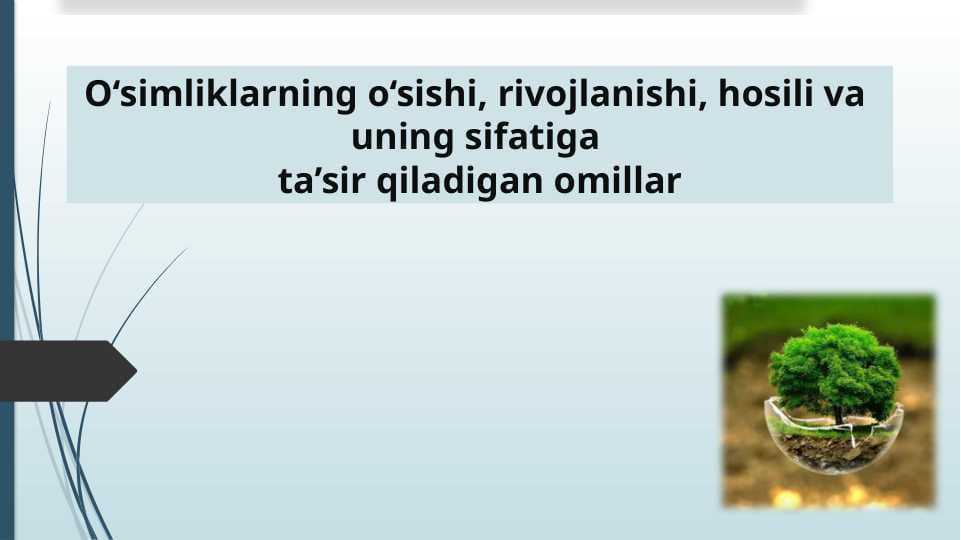 O‘simliklarning o‘sishi, rivojlanishi, hosili va uning sifatiga
ta’sir qiladigan omillar